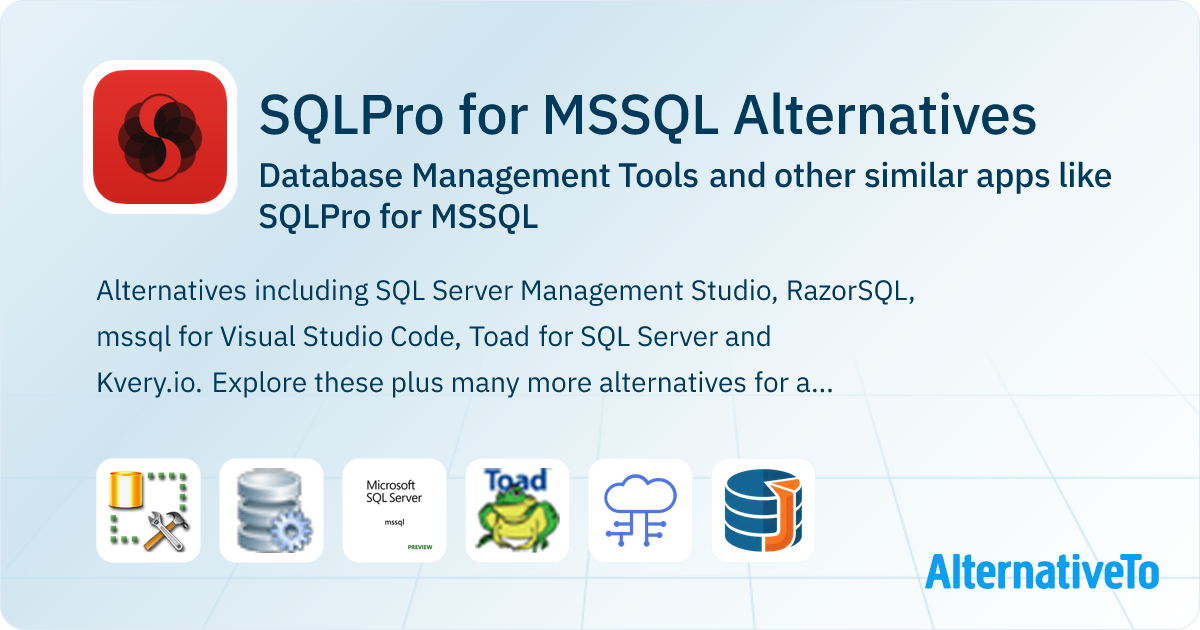 SQLPro for MSSQL Alternatives

Database Management Tools and other similar apps like SQLPro for MSSQL

Alternatives including SQL Server Management Studio, RazorSQL, mssql for Visual Studio Code, Toad for SQL Server and Kvery.io. Explore these plus many more alternatives for a...

Microsoft SQL Server

mssql

PREVIEW

Toad

AlternativeTo